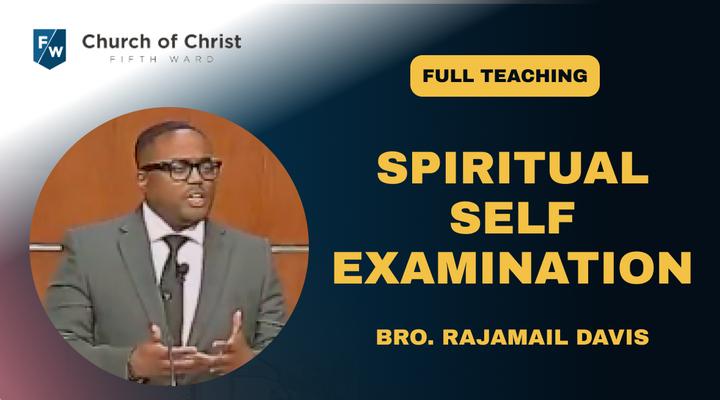 F/W Church of Christ
FIFTH WARD

FULL TEACHING

SPIRITUAL SELF EXAMINATION

BRO. RAJAMAIL DAVIS